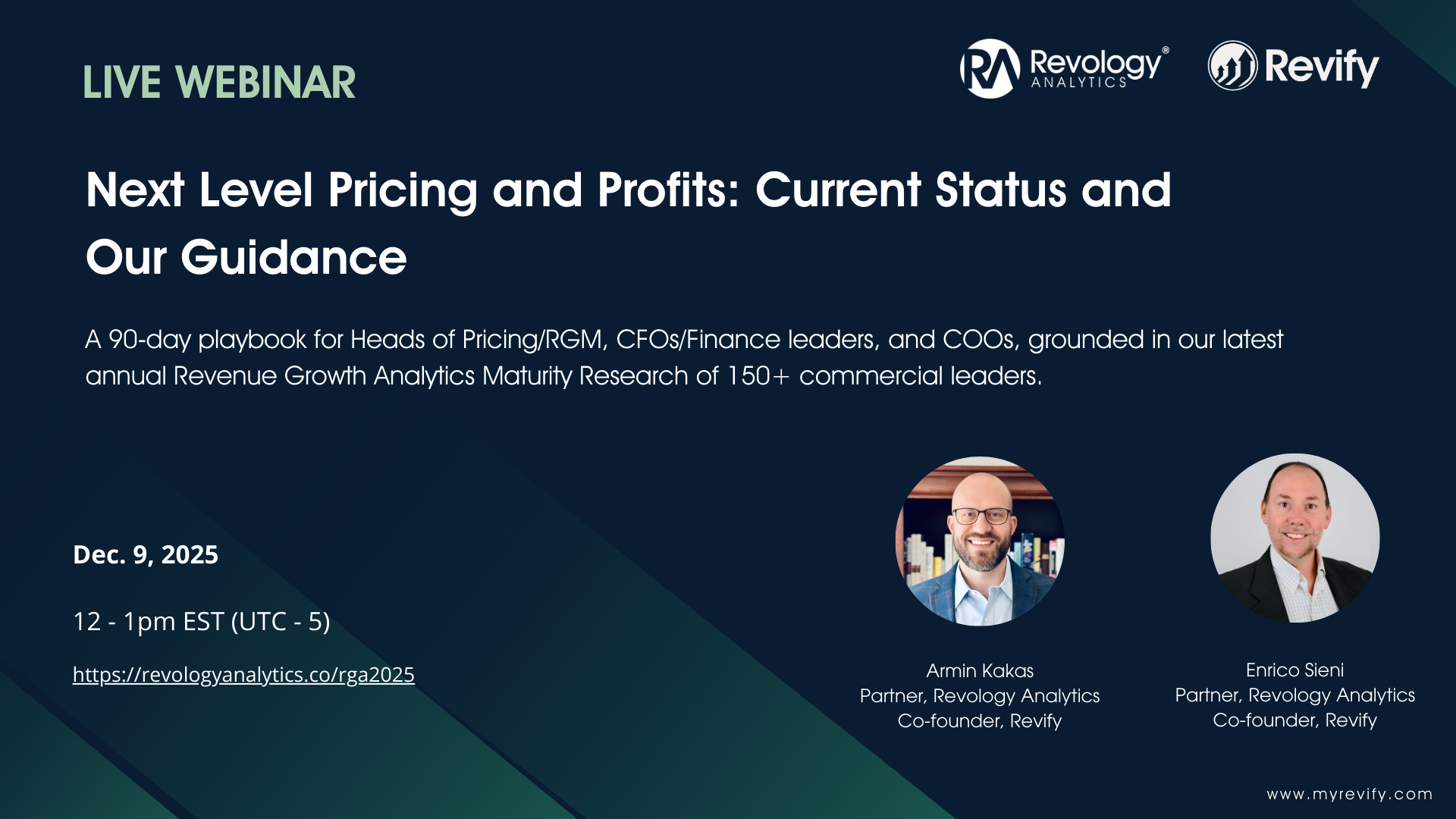 LIVE WEBINAR

RA Revology® ANALYTICS

Revify

Next Level Pricing and Profits: Current Status and Our Guidance

A 90-day playbook for Heads of Pricing/RGM, CFOs/Finance leaders, and COOs, grounded in our latest annual Revenue Growth Analytics Maturity Research of 150+ commercial leaders.

Dec. 9, 2025

12 - 1pm EST (UTC - 5)

https://revologyanalytics.co/rga2025

Armin Kakas
Partner, Revology Analytics
Co-founder, Revify

Enrico Sieni
Partner, Revology Analytics
Co-founder, Revify

www.myrevify.com